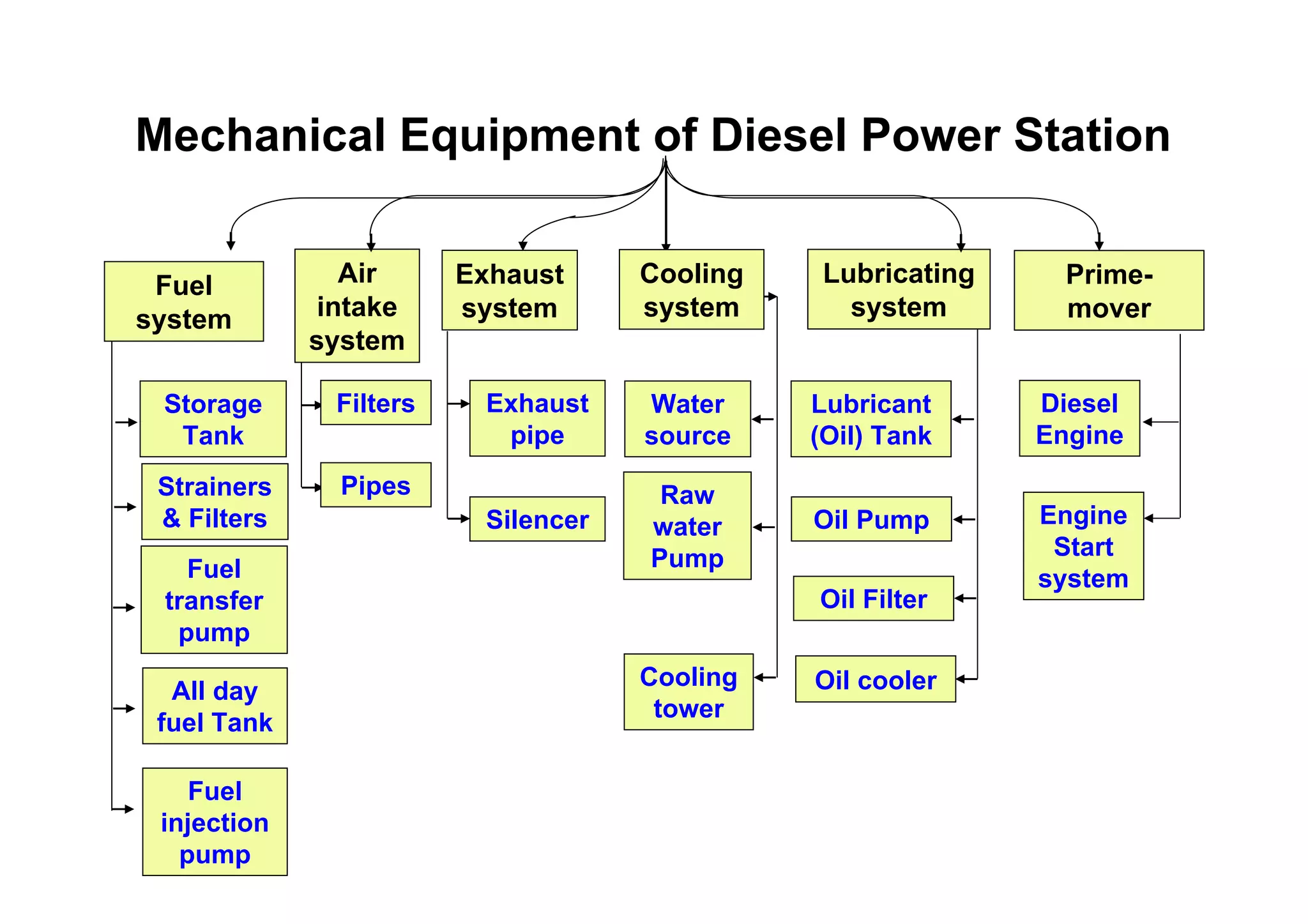 Mechanical Equipment of Diesel Power Station

Fuel system

Storage Tank

Strainers & Filters

Fuel transfer pump

All day fuel Tank

Fuel injection pump

Air intake system

Filters

Pipes

Exhaust system

Exhaust pipe

Silencer

Cooling system

Water source

Raw water Pump

Cooling tower

Lubricating system

Lubricant (Oil) Tank

Oil Pump

Oil Filter

Oil cooler

Prime-mover

Diesel Engine

Engine Start system